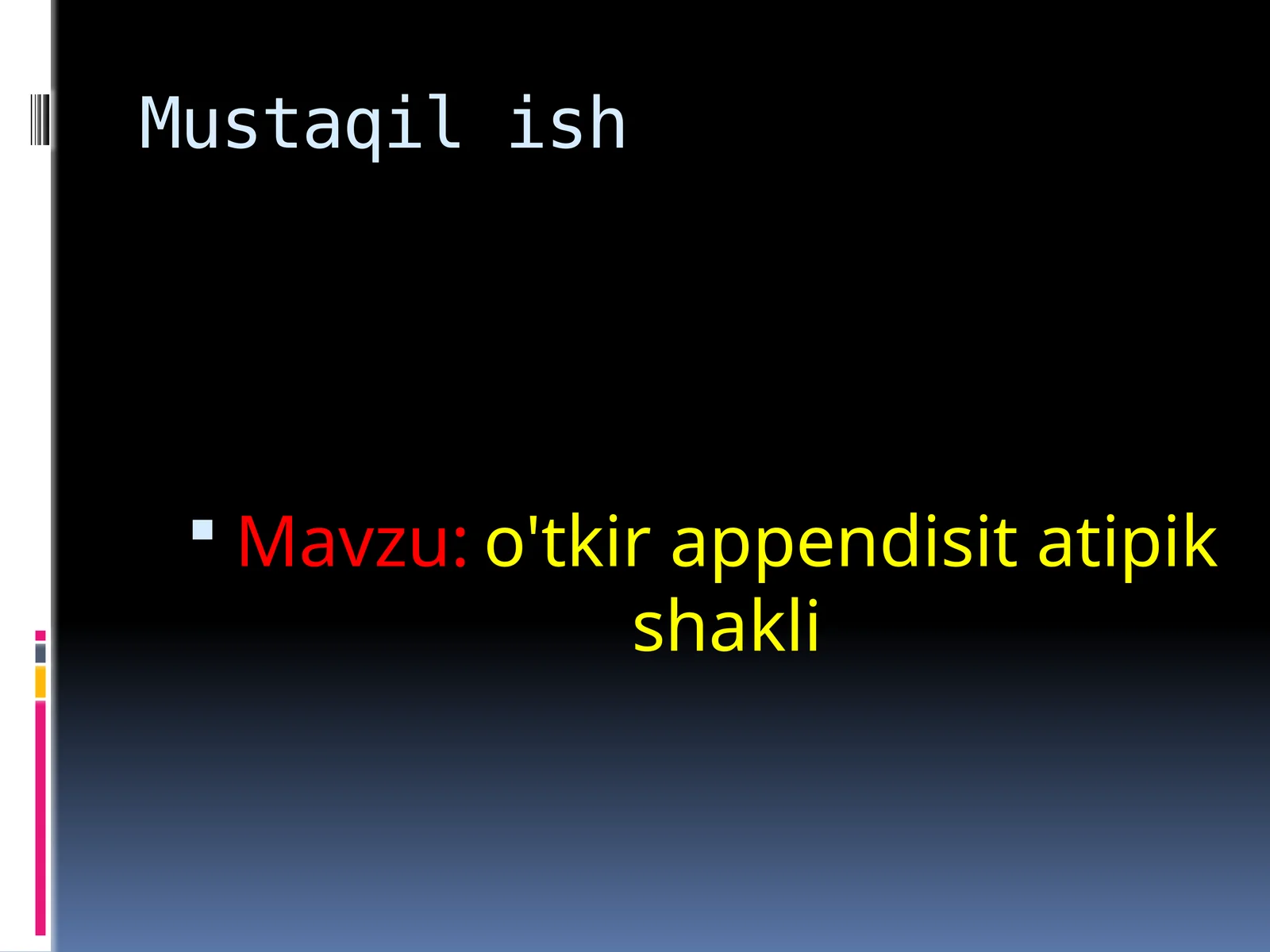 Mustaqil ish

Mavzu: o'tkir appendisit atipik shakli